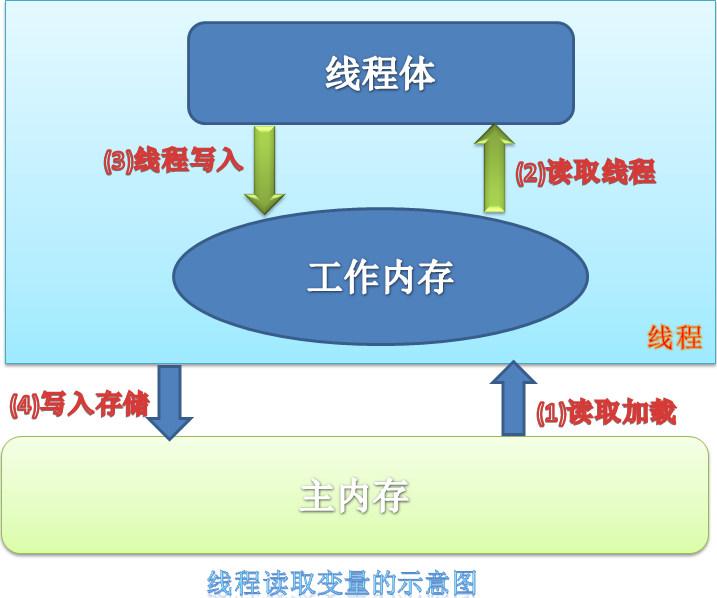 线程体

(3)线程写入

(2)读取线程

工作内存

线程

(4)写入存储

(1)读取加载

主内存

线程读取变量的示意图